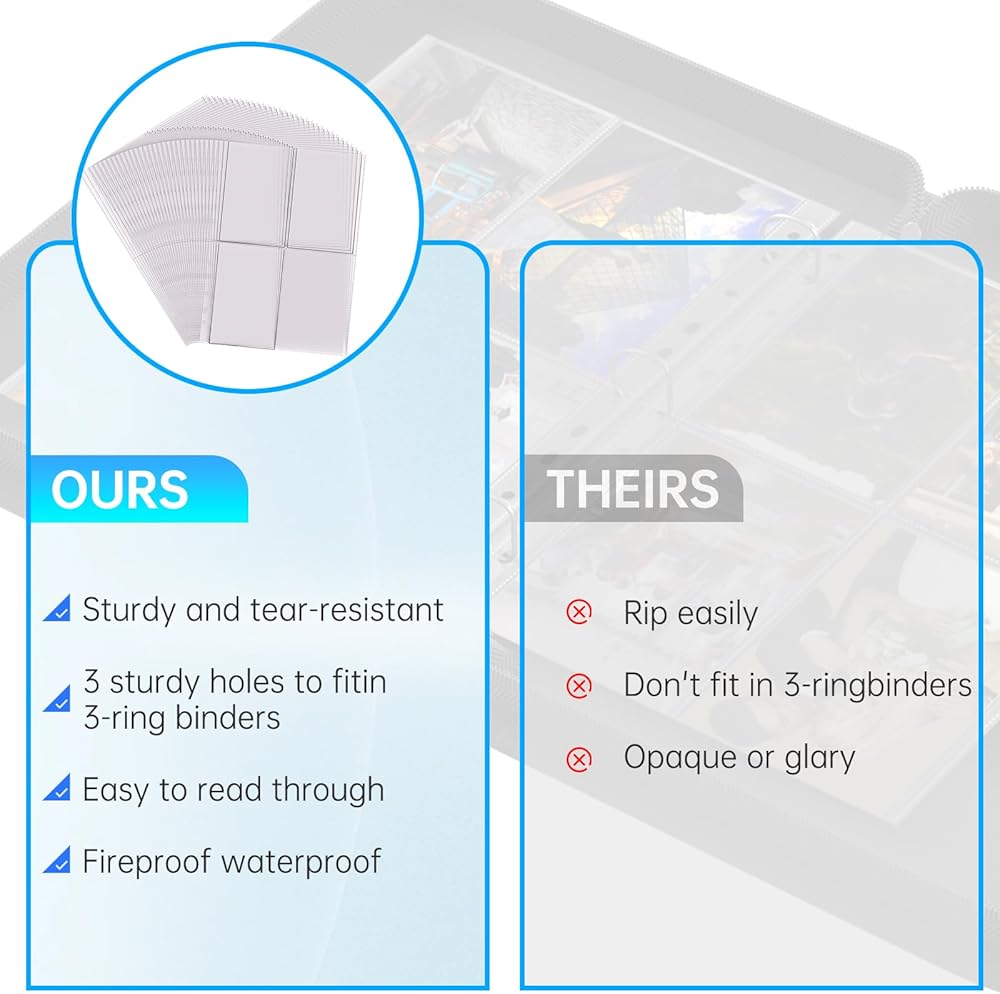 OURS

Sturdy and tear-resistant

3 sturdy holes to fitin 3-ring binders

Easy to read through

Fireproof waterproof

THEIRS

Rip easily

Don't fit in 3-ringbinders

Opaque or glary